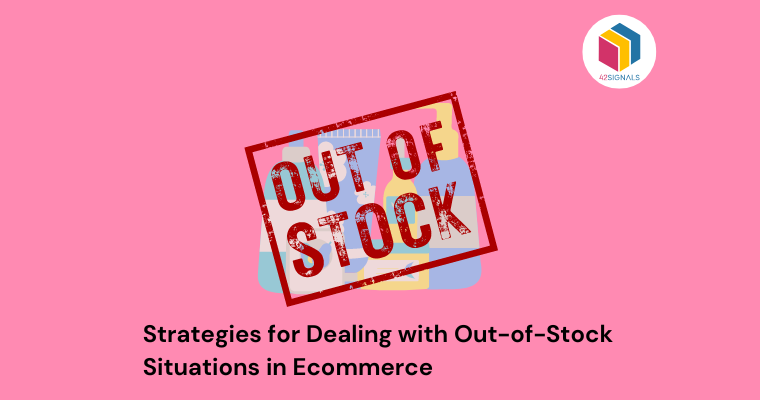 42SIGNALS

OUT OF STOCK

Strategies for Dealing with Out-of-Stock Situations in Ecommerce